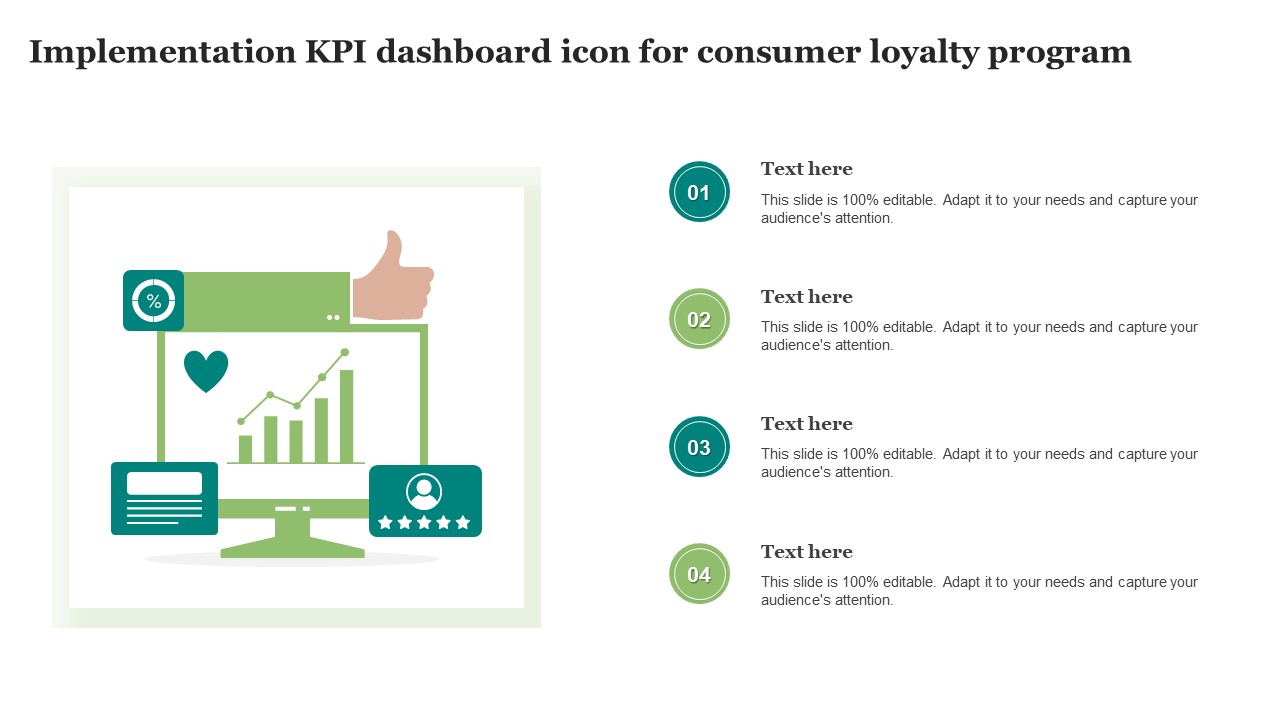 Implementation KPI dashboard icon for consumer loyalty program

%

01

Text here

This slide is 100% editable. Adapt it to your needs and capture your audience's attention.

02

Text here

This slide is 100% editable. Adapt it to your needs and capture your audience's attention.

03

Text here

This slide is 100% editable. Adapt it to your needs and capture your audience's attention.

04

Text here

This slide is 100% editable. Adapt it to your needs and capture your audience's attention.